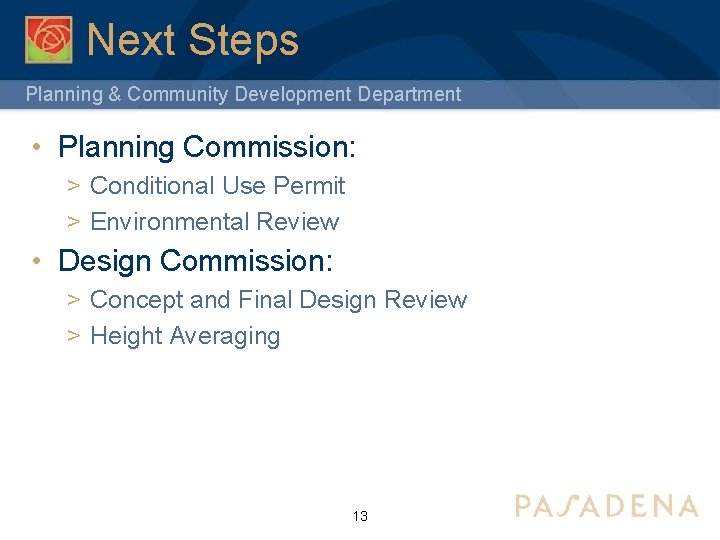 Next Steps

Planning & Community Development Department

• Planning Commission:
 > Conditional Use Permit
 > Environmental Review
• Design Commission:
 > Concept and Final Design Review
 > Height Averaging

13

PASADENA